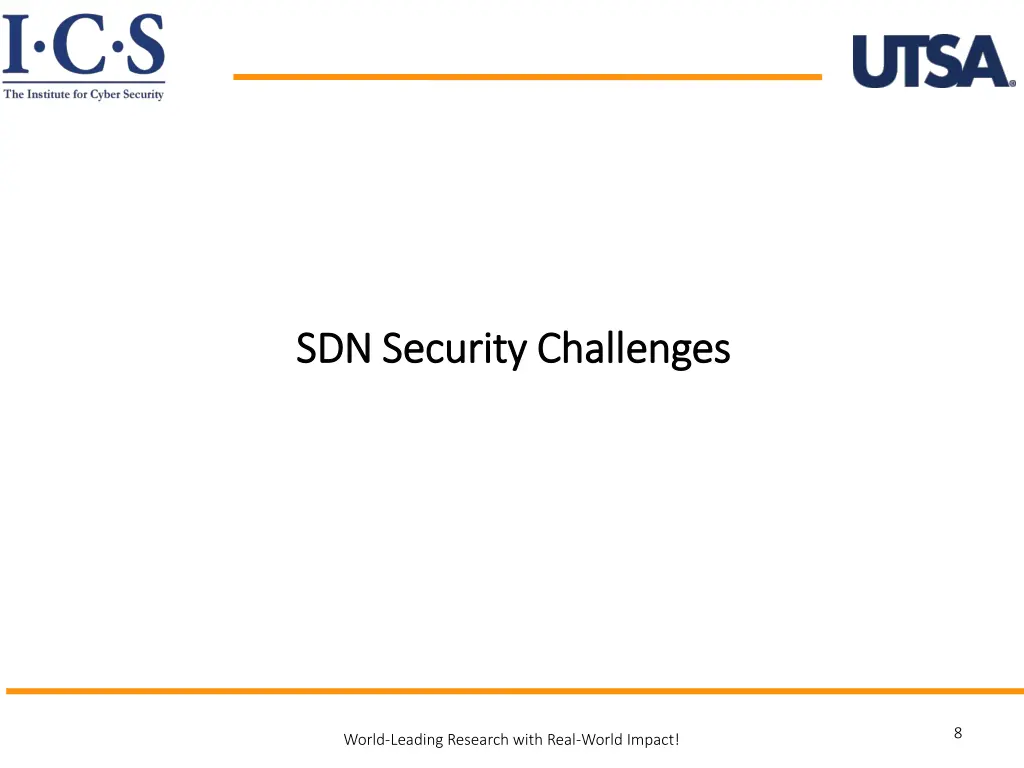 I·C·S
The Institute for Cyber Security

UTSA®

SDN Security Challenges

World-Leading Research with Real-World Impact!

8